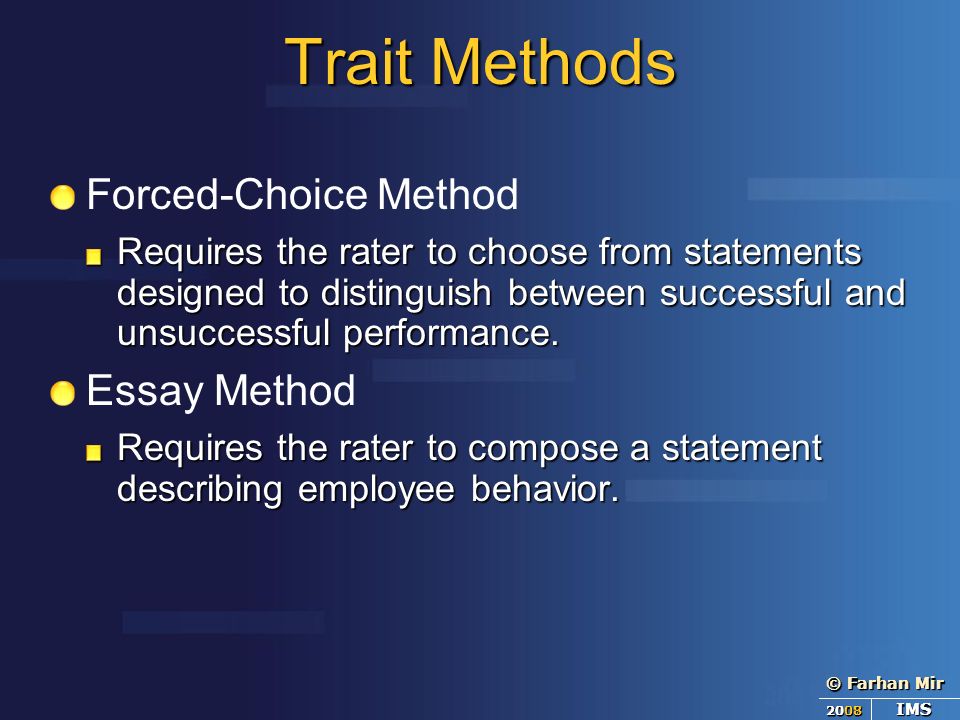 Trait Methods

Forced-Choice Method

Requires the rater to choose from statements designed to distinguish between successful and unsuccessful performance.

Essay Method

Requires the rater to compose a statement describing employee behavior.

© Farhan Mir
2008 IMS